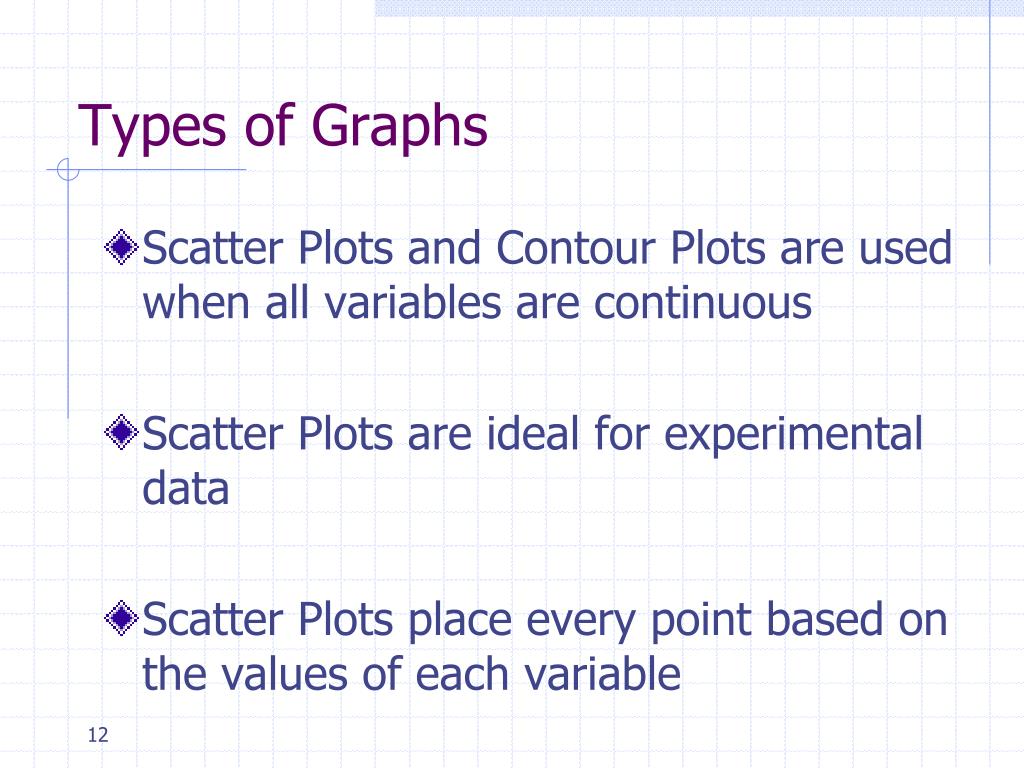 Types of Graphs

Scatter Plots and Contour Plots are used when all variables are continuous

Scatter Plots are ideal for experimental data

Scatter Plots place every point based on the values of each variable

12